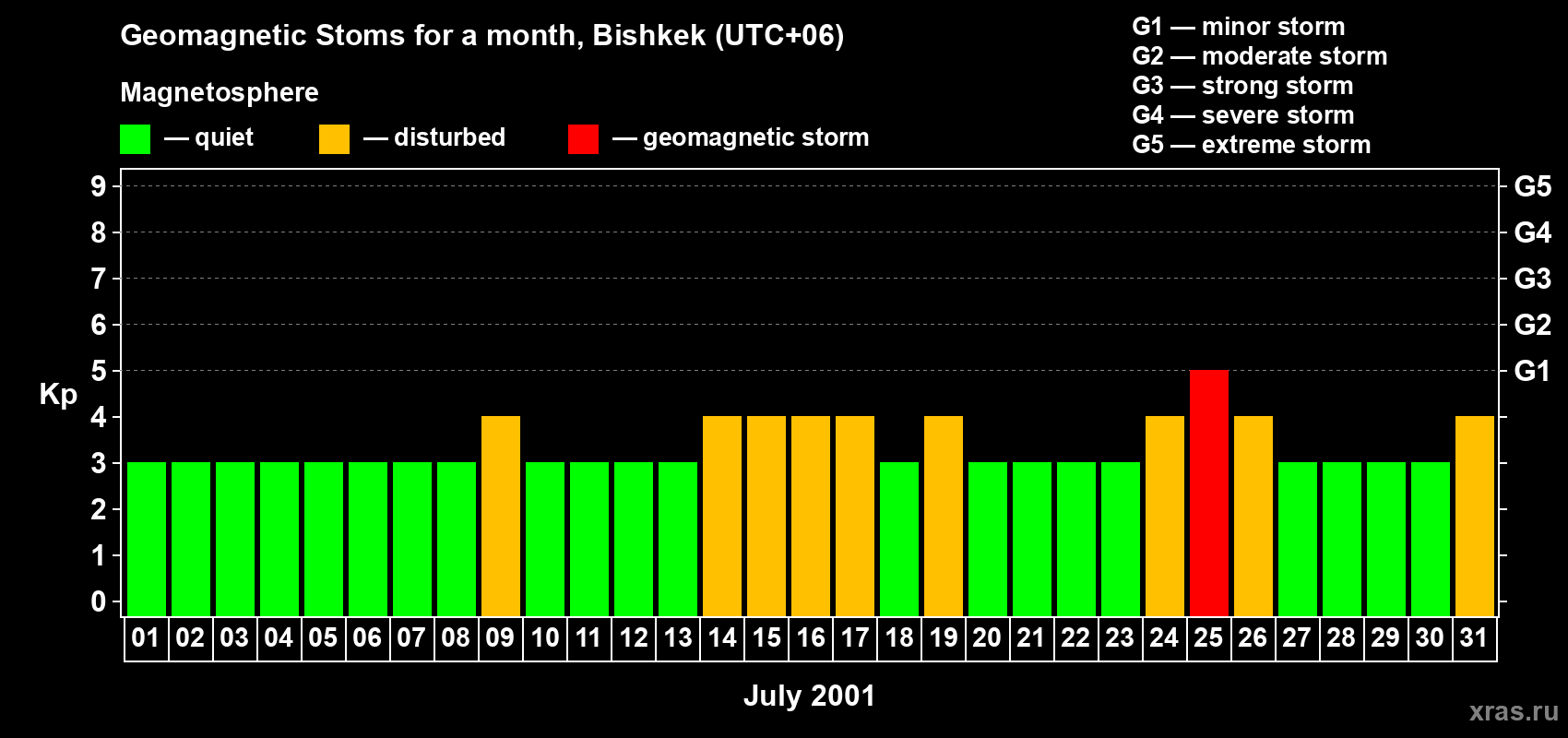 Geomagnetic Stoms for a month, Bishkek (UTC+06)

Magnetosphere

— quiet — disturbed — geomagnetic storm

G1 — minor storm
G2 — moderate storm
G3 — strong storm
G4 — severe storm
G5 — extreme storm

Kp

9
8
7
6
5
4
3
2
1
0

G5
G4
G3
G2
G1

01 02 03 04 05 06 07 08 09 10 11 12 13 14 15 16 17 18 19 20 21 22 23 24 25 26 27 28 29 30 31

July 2001

xras.ru